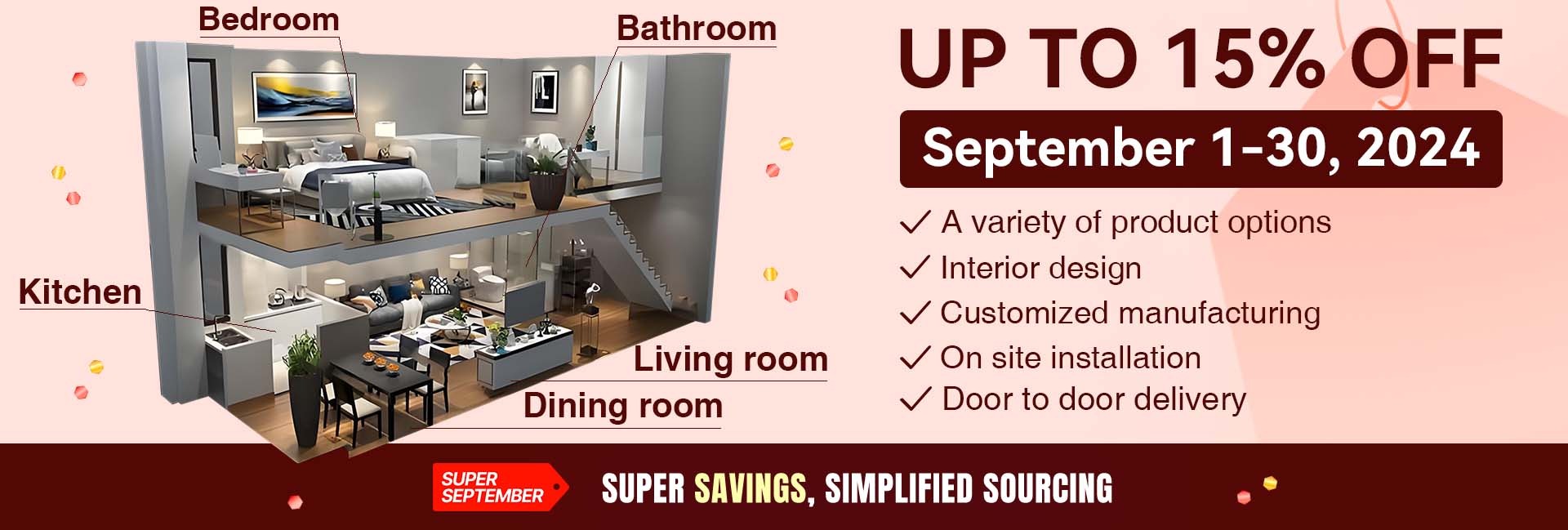 Bedroom

Bathroom

Kitchen

Living room

Dining room

UP TO 15% OFF

September 1-30, 2024

✓ A variety of product options
✓ Interior design
✓ Customized manufacturing
✓ On site installation
✓ Door to door delivery

SUPER SEPTEMBER

SUPER SAVINGS, SIMPLIFIED SOURCING